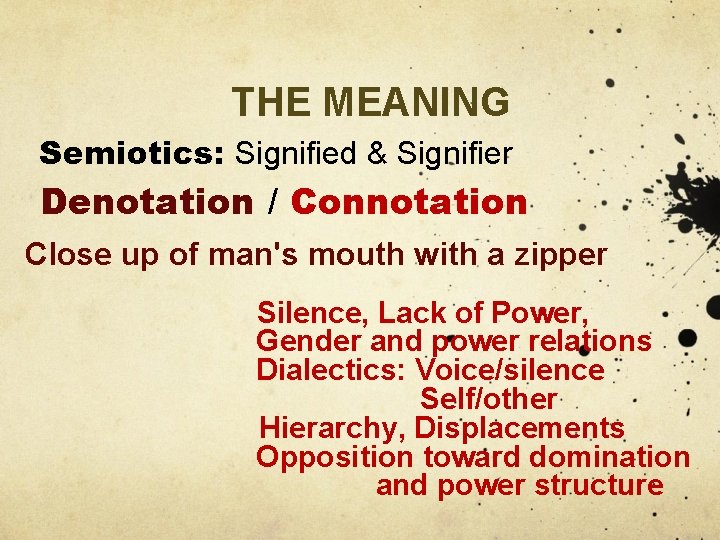 THE MEANING

Semiotics: Signified & Signifier

Denotation / Connotation

Close up of man's mouth with a zipper

Silence, Lack of Power,
Gender and power relations
Dialectics: Voice/silence
Self/other
Hierarchy, Displacements
Opposition toward domination
and power structure